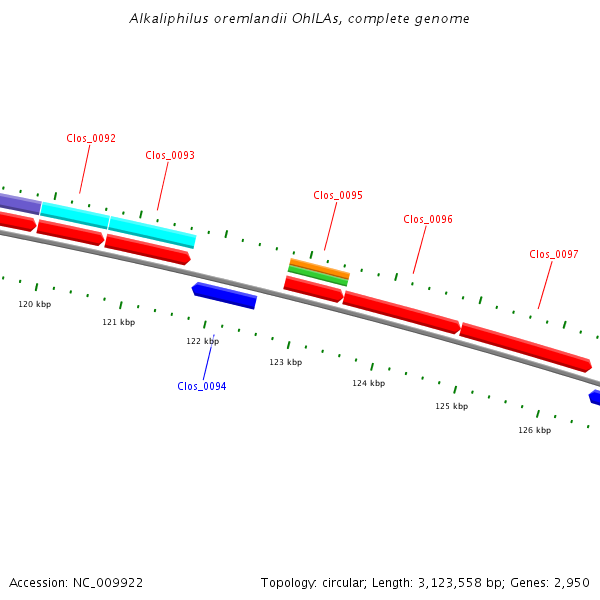 Alkaliphilus oremlandii OhILAs, complete genome

Clos_0092
Clos_0093
Clos_0095
Clos_0096
Clos_0097

120 kbp
121 kbp
122 kbp
123 kbp
124 kbp
125 kbp
126 kbp

Clos_0094

Accession: NC_009922

Topology: circular; Length: 3,123,558 bp; Genes: 2,950